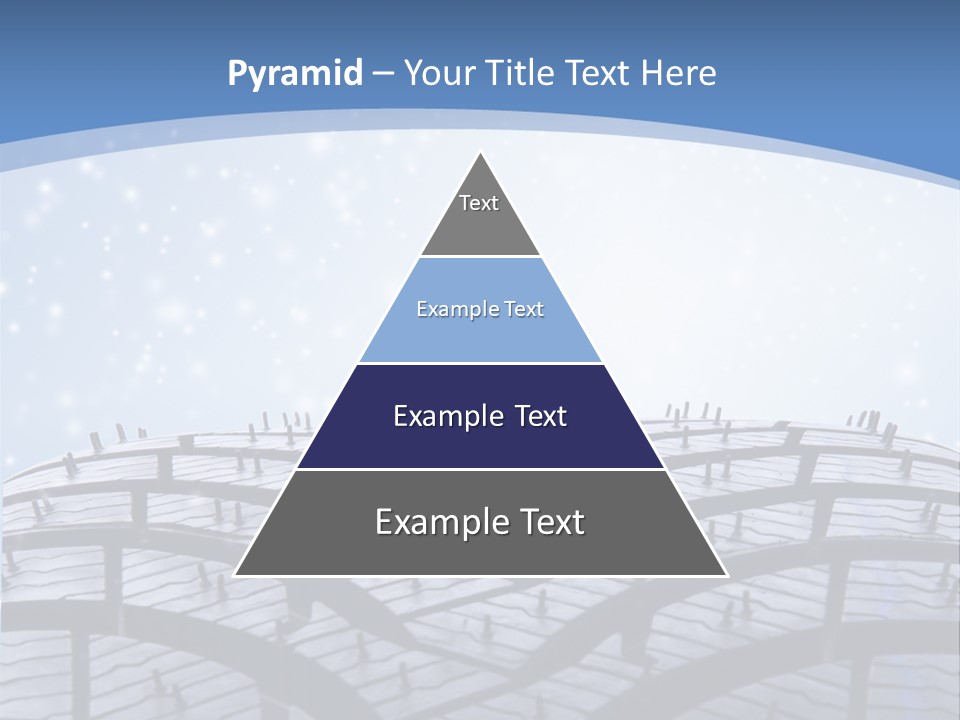 Pyramid – Your Title Text Here

Text

Example Text

Example Text

Example Text